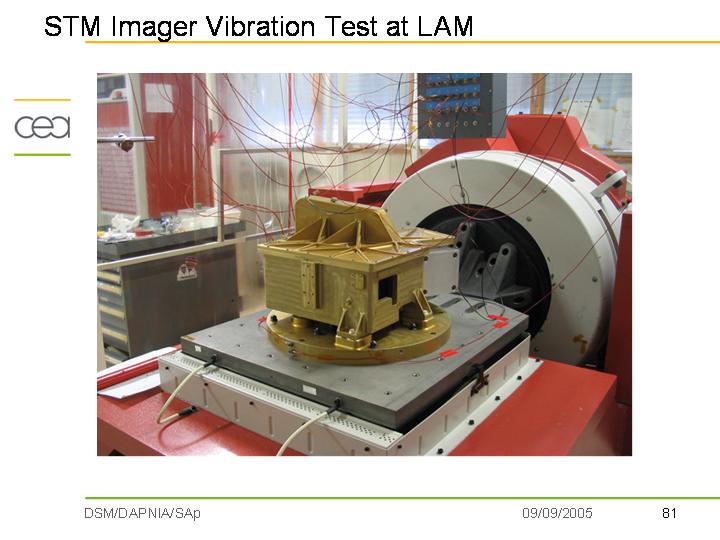 STM Imager Vibration Test at LAM

cea

DSM/DAPNIA/SAp

09/09/2005

81